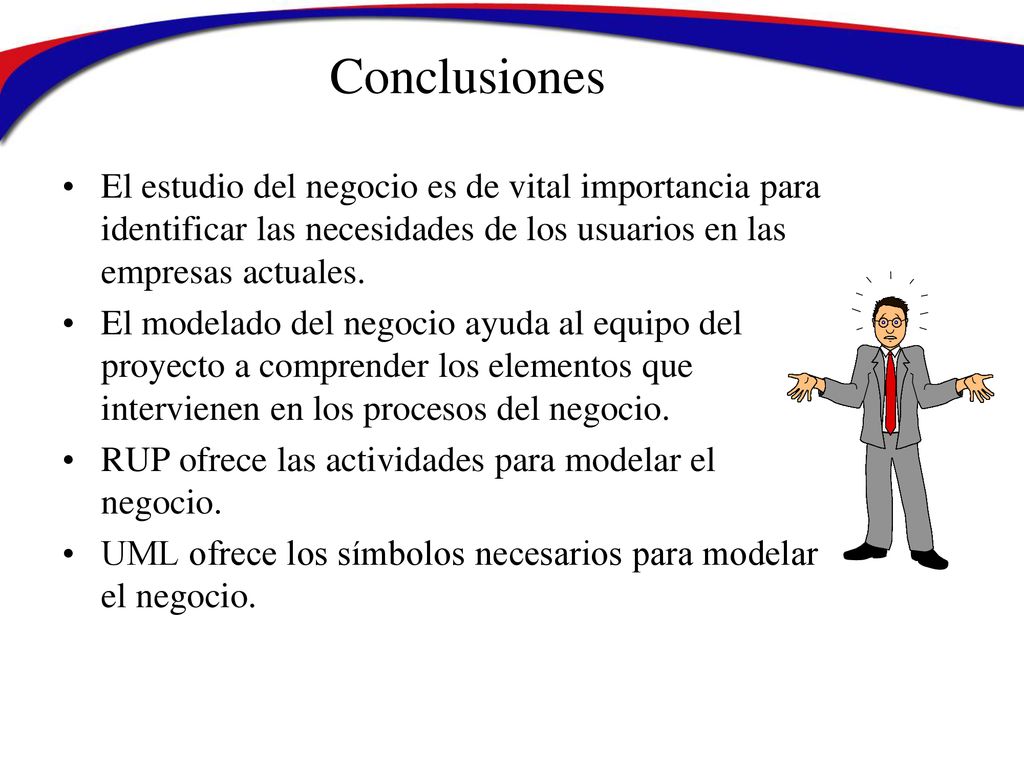 Conclusiones

• El estudio del negocio es de vital importancia para identificar las necesidades de los usuarios en las empresas actuales.

• El modelado del negocio ayuda al equipo del proyecto a comprender los elementos que intervienen en los procesos del negocio.

• RUP ofrece las actividades para modelar el negocio.

• UML ofrece los símbolos necesarios para modelar el negocio.